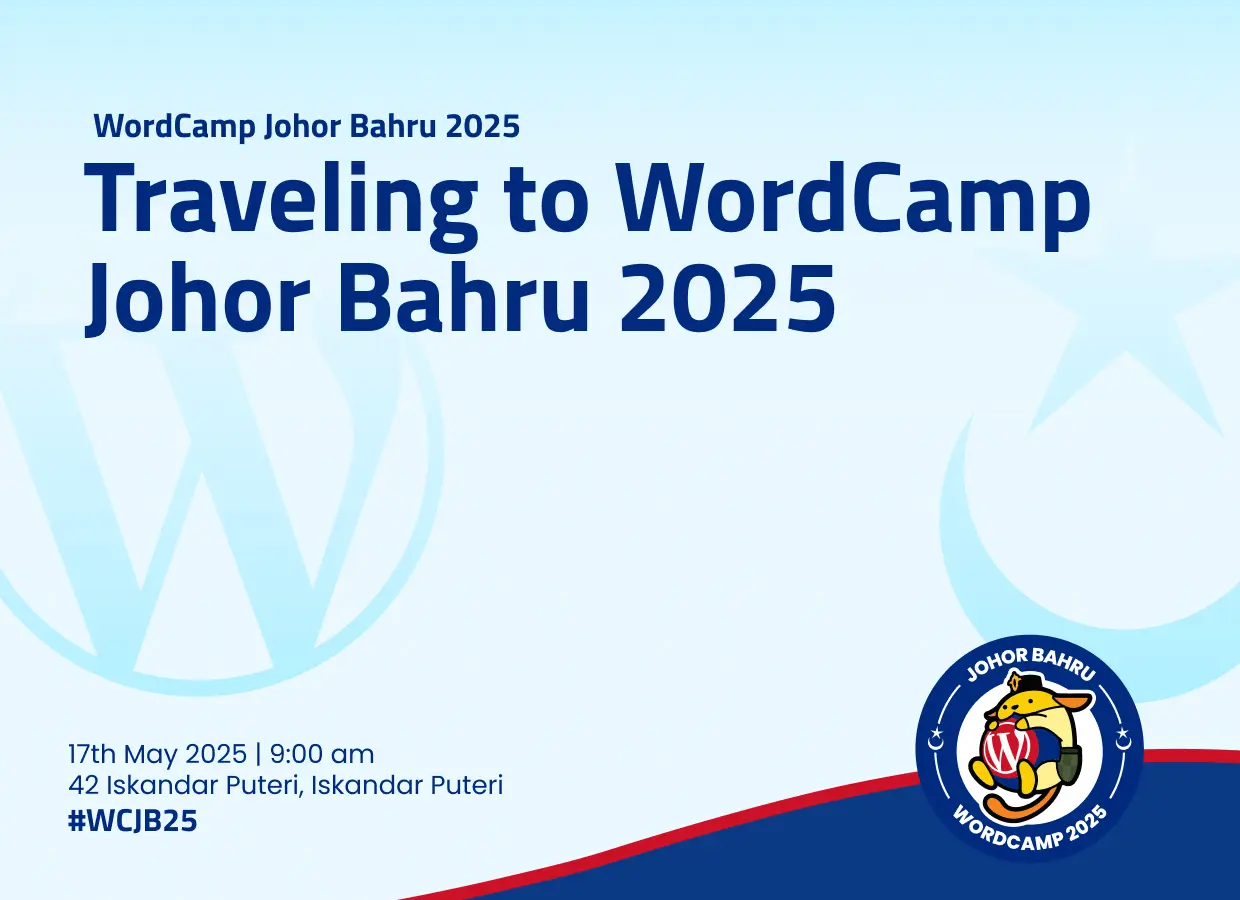 WordCamp Johor Bahru 2025

Traveling to WordCamp Johor Bahru 2025

17th May 2025 | 9:00 am
42 Iskandar Puteri, Iskandar Puteri
#WCJB25

JOHOR BAHRU
WORDCAMP 2025